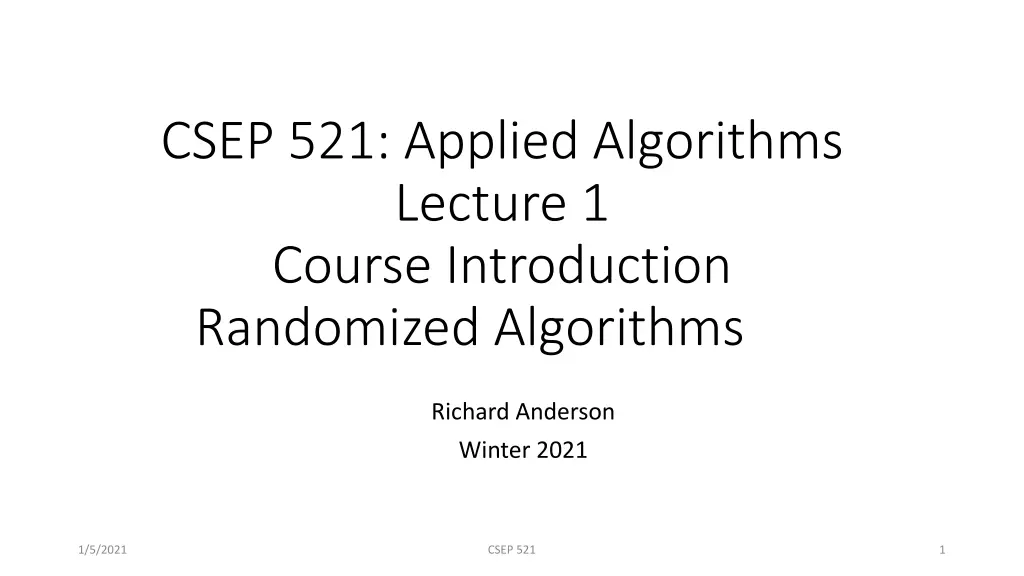 CSEP 521: Applied Algorithms
Lecture 1
Course Introduction
Randomized Algorithms

Richard Anderson
Winter 2021

1/5/2021
CSEP 521
1